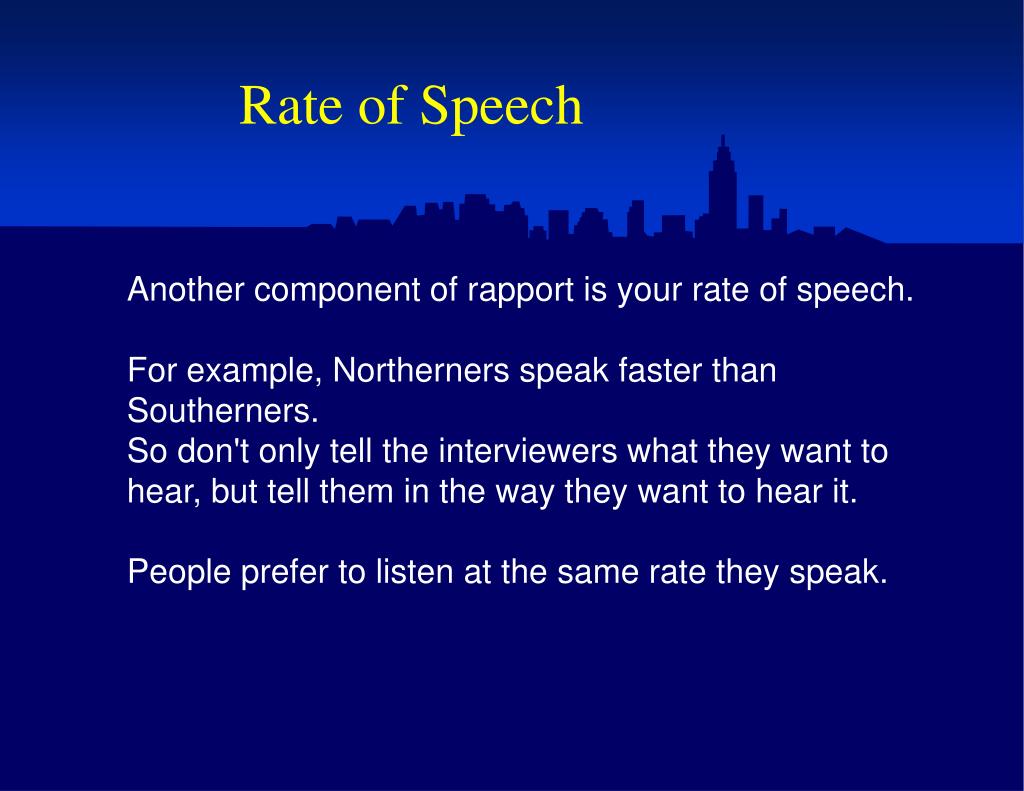 Rate of Speech

Another component of rapport is your rate of speech.

For example, Northerners speak faster than Southerners.
So don't only tell the interviewers what they want to hear, but tell them in the way they want to hear it.

People prefer to listen at the same rate they speak.